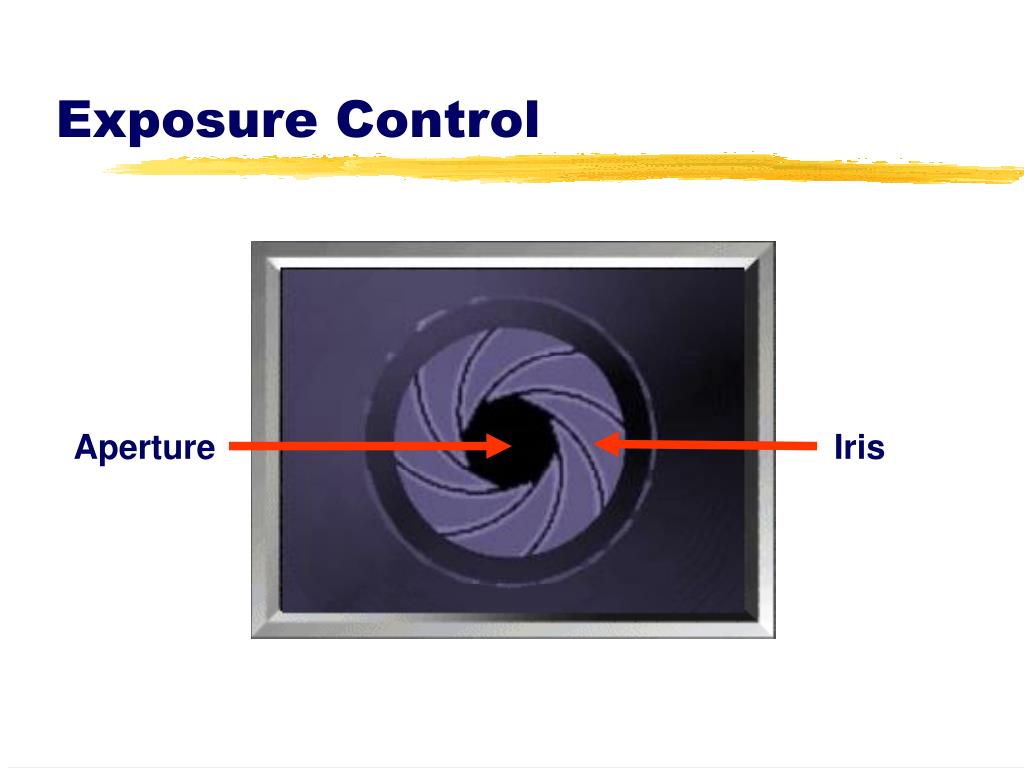 Exposure Control

Aperture

Iris